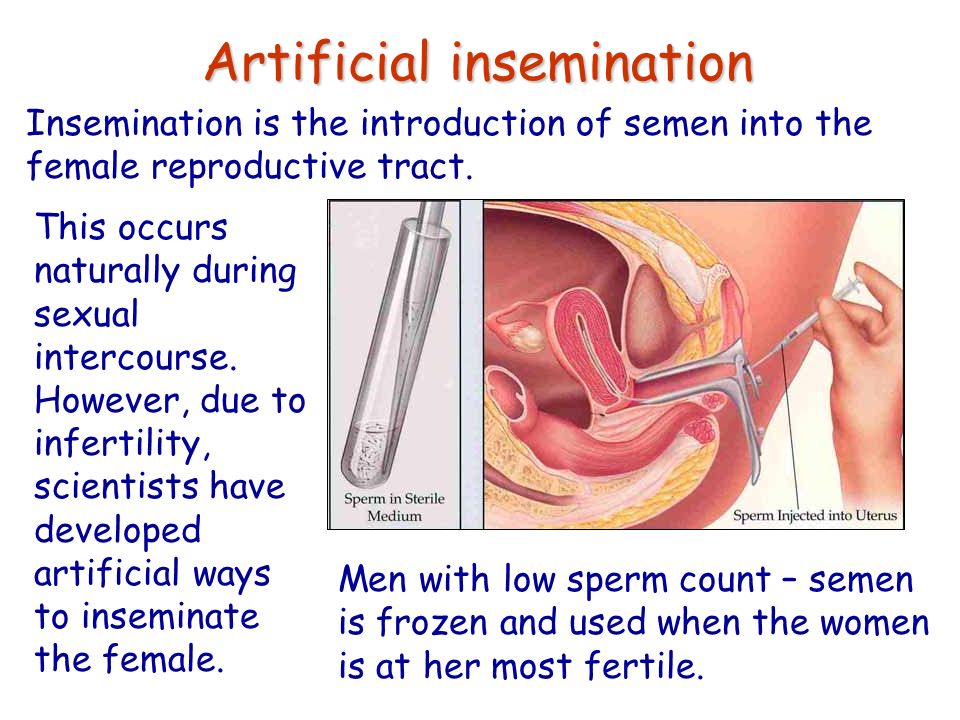 Artificial insemination

Insemination is the introduction of semen into the female reproductive tract.

This occurs naturally during sexual intercourse. However, due to infertility, scientists have developed artificial ways to inseminate the female.

Sperm in Sterile Medium

Sperm Injected into Uterus

Men with low sperm count – semen is frozen and used when the women is at her most fertile.